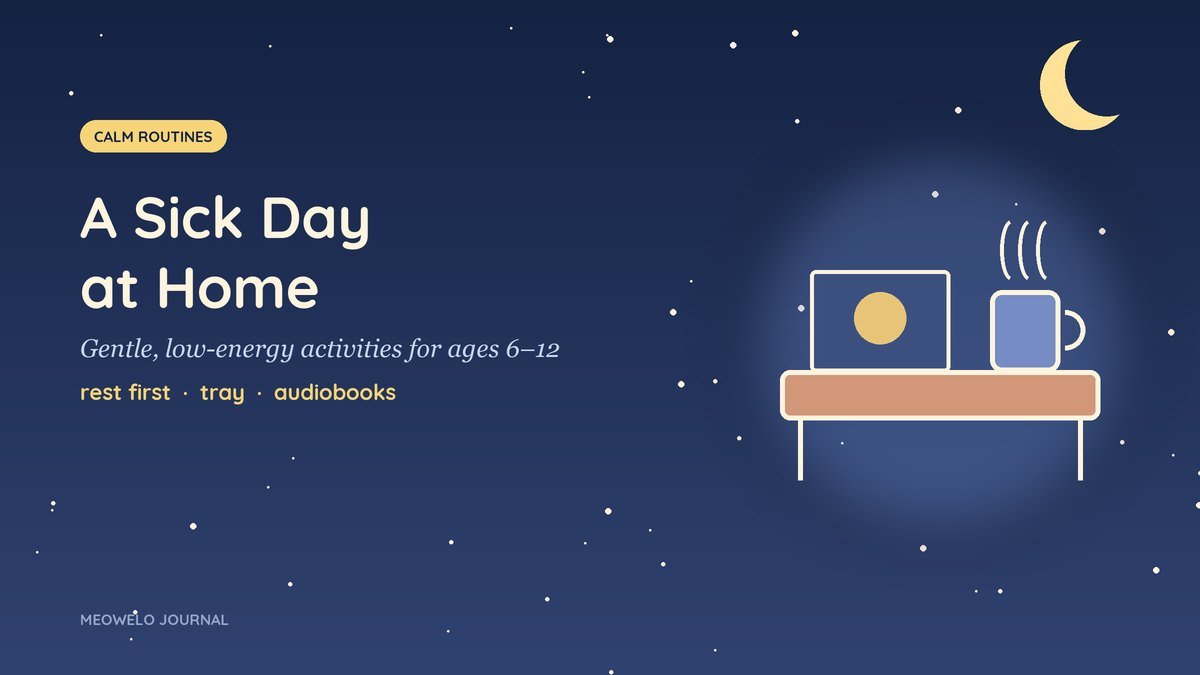 CALM ROUTINES

A Sick Day
at Home

Gentle, low-energy activities for ages 6–12

rest first · tray · audiobooks

MEOWELO JOURNAL